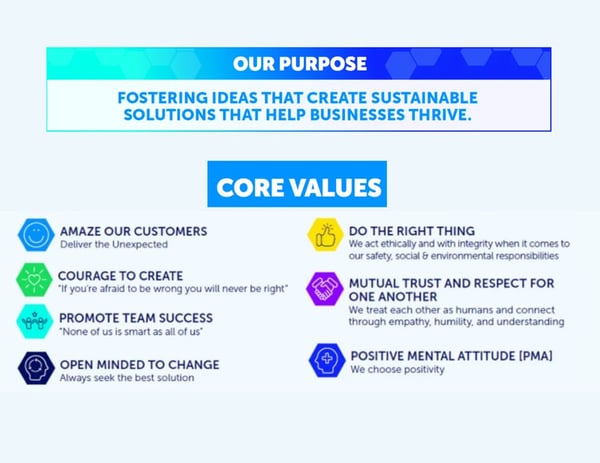 OUR PURPOSE

FOSTERING IDEAS THAT CREATE SUSTAINABLE SOLUTIONS THAT HELP BUSINESSES THRIVE.

CORE VALUES

AMAZE OUR CUSTOMERS
Deliver the Unexpected

COURAGE TO CREATE
"If you're afraid to be wrong you will never be right"

PROMOTE TEAM SUCCESS
"None of us is smart as all of us"

OPEN MINDED TO CHANGE
Always seek the best solution

DO THE RIGHT THING
We act ethically and with integrity when it comes to our safety, social & environmental responsibilities

MUTUAL TRUST AND RESPECT FOR ONE ANOTHER
We treat each other as humans and connect through empathy, humility, and understanding

POSITIVE MENTAL ATTITUDE [PMA]
We choose positivity